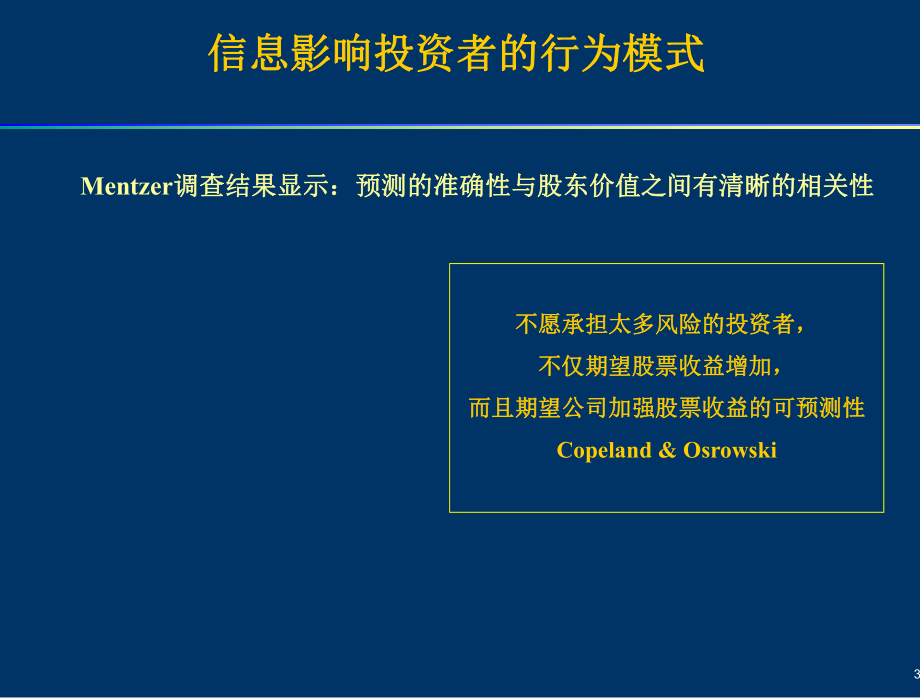 信息影响投资者的行为模式

Mentzer调查结果显示：预测的准确性与股东价值之间有清晰的相关性

不愿承担太多风险的投资者，
不仅期望股票收益增加，
而且期望公司加强股票收益的可预测性
Copeland & Osrowski

3